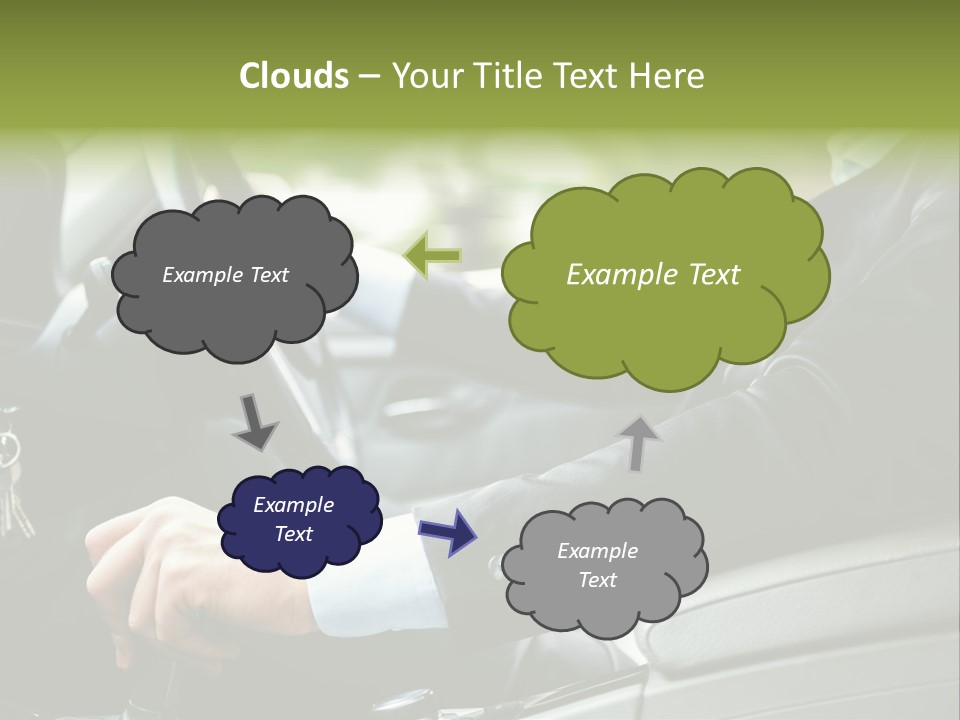 Clouds – Your Title Text Here

Example Text

Example Text

Example Text

Example Text